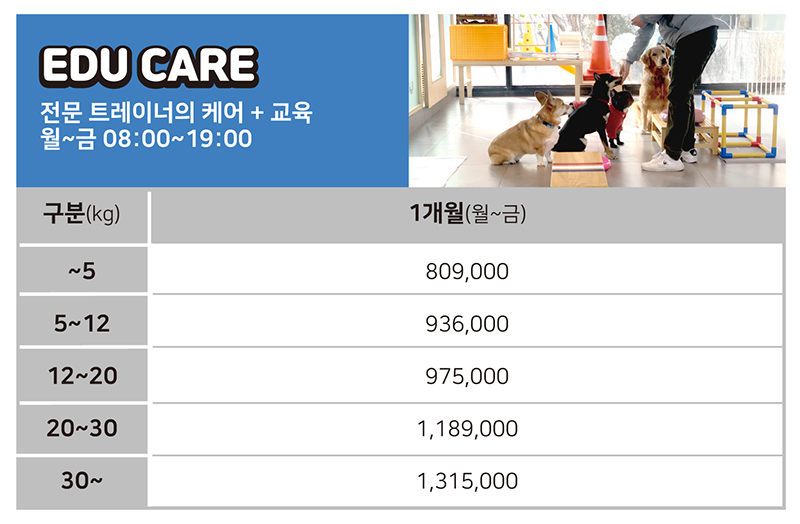 EDU CARE
전문 트레이너의 케어 + 교육
월~금 08:00~19:00

| 구분(kg) | 1개월(월~금) |
|---|---|
| ~5 | 809,000 |
| 5~12 | 936,000 |
| 12~20 | 975,000 |
| 20~30 | 1,189,000 |
| 30~ | 1,315,000 |